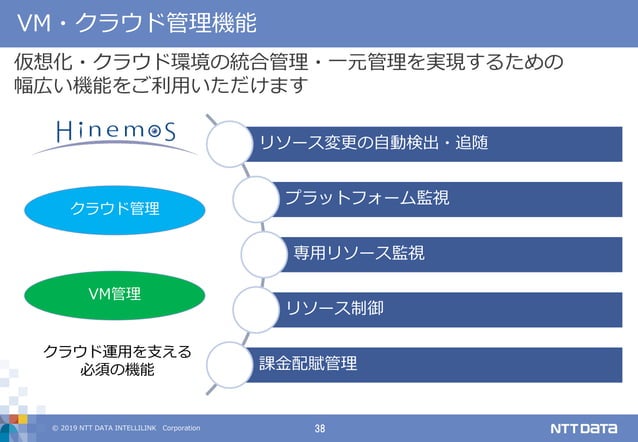 VM・クラウド管理機能

仮想化・クラウド環境の統合管理・一元管理を実現するための幅広い機能をご利用いただけます

Hinemos

クラウド管理

VM管理

クラウド運用を支える必須の機能

リソース変更の自動検出・追随

プラットフォーム監視

専用リソース監視

リソース制御

課金配賦管理

© 2019 NTT DATA INTELLILINK Corporation

38

NTT DATA